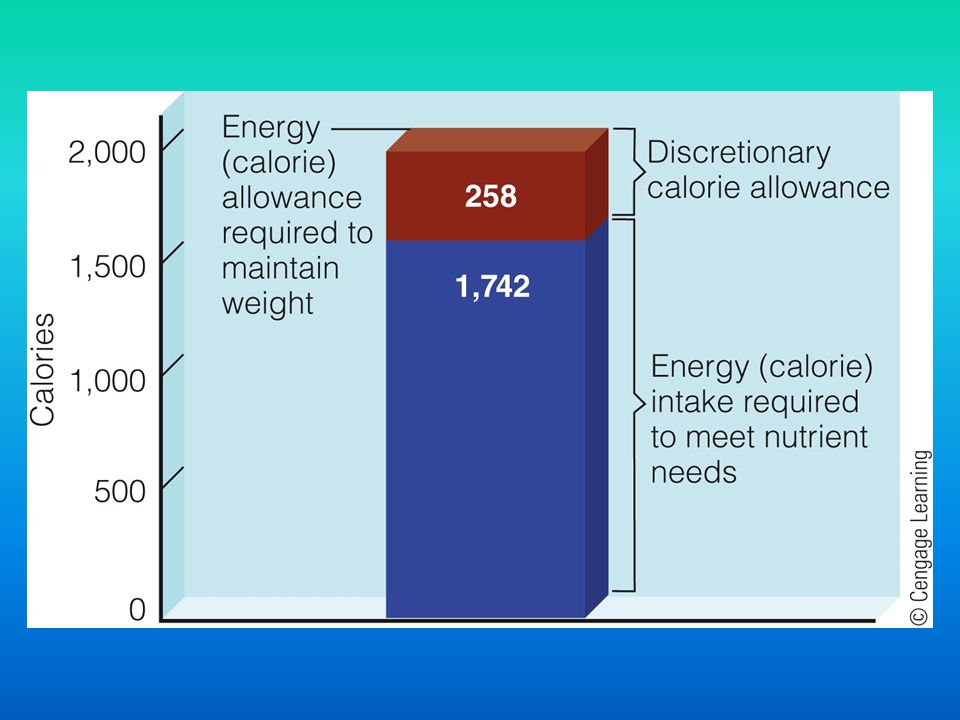 Calories

2,000
1,500
1,000
500
0

Energy (calorie) allowance required to maintain weight

258

1,742

Discretionary calorie allowance

Energy (calorie) intake required to meet nutrient needs

© Cengage Learning